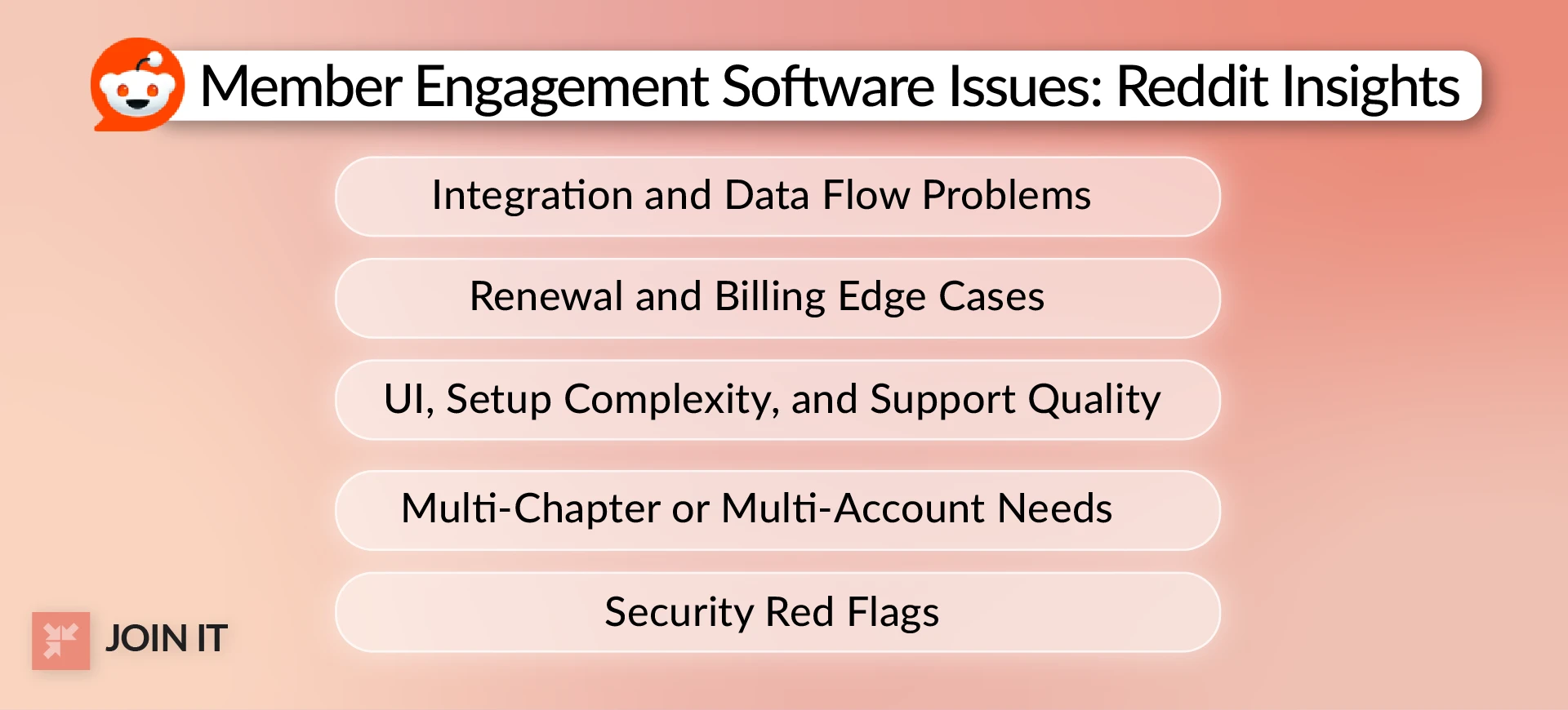 Member Engagement Software Issues: Reddit Insights

Integration and Data Flow Problems

Renewal and Billing Edge Cases

UI, Setup Complexity, and Support Quality

Multi-Chapter or Multi-Account Needs

Security Red Flags

JOIN IT